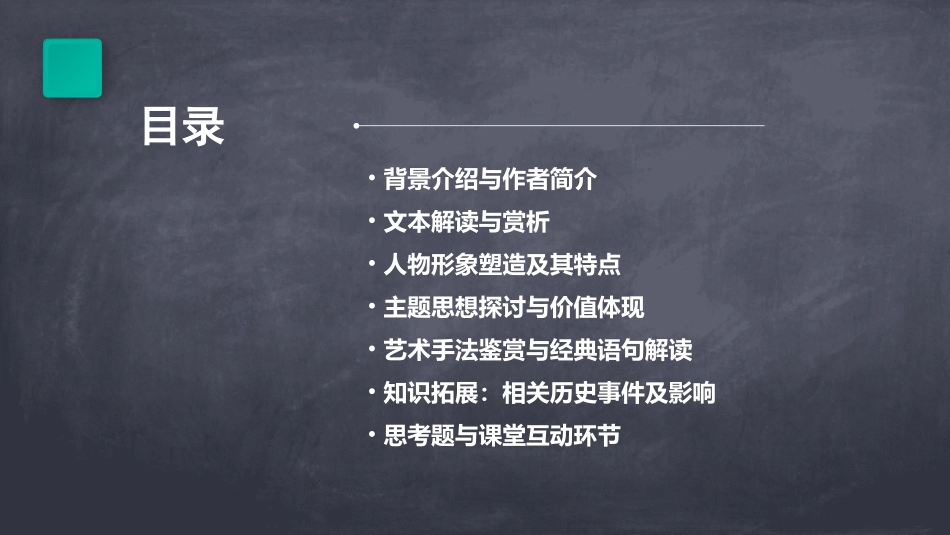 目录

• 背景介绍与作者简介
• 文本解读与赏析
• 人物形象塑造及其特点
• 主题思想探讨与价值体现
• 艺术手法鉴赏与经典语句解读
• 知识拓展：相关历史事件及影响
• 思考题与课堂互动环节